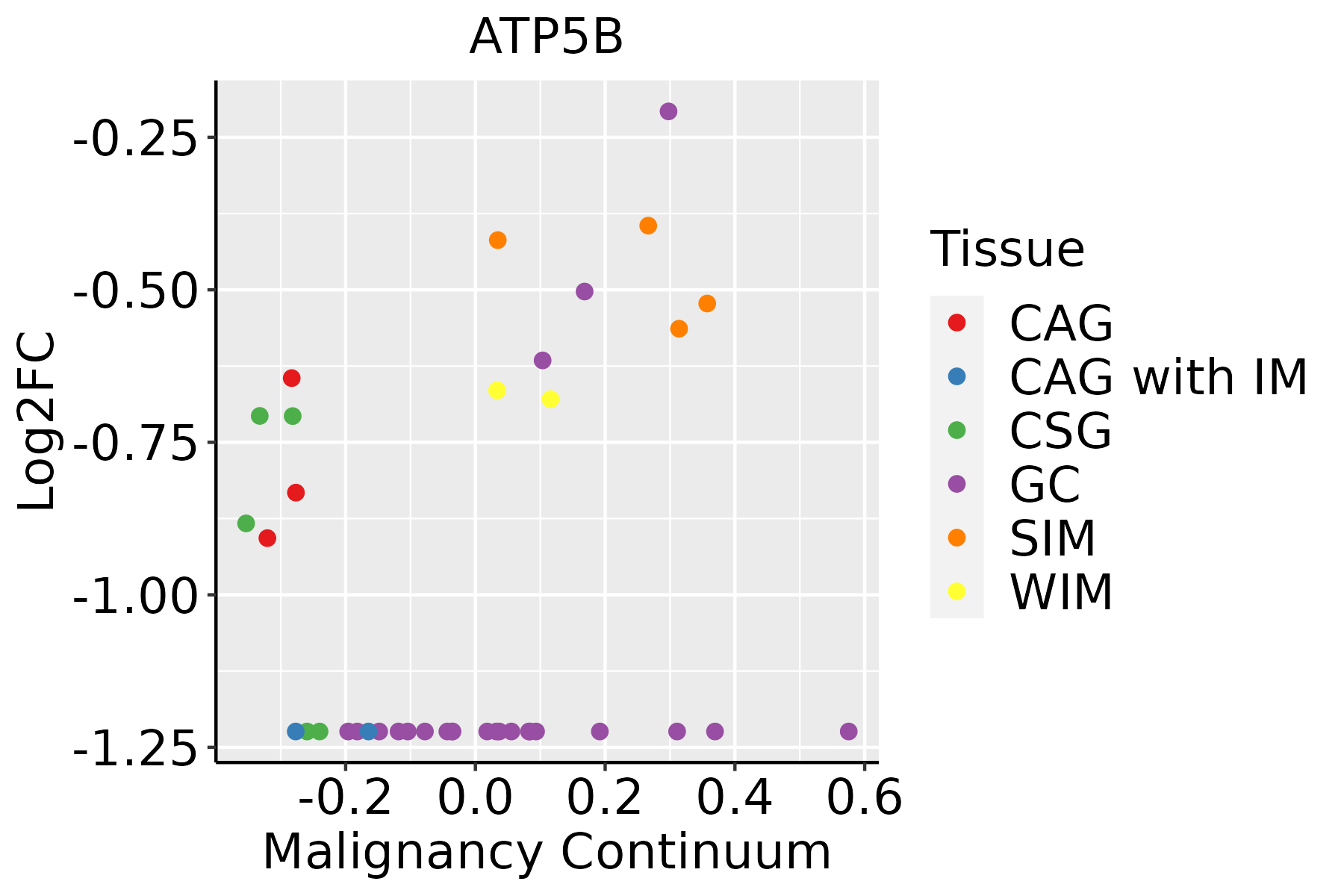 ATP5B

Log2FC

-0.25
-0.50
-0.75
-1.00
-1.25

-0.2
0.0
0.2
0.4
0.6

Malignancy Continuum

Tissue
CAG
CAG with IM
CSG
GC
SIM
WIM